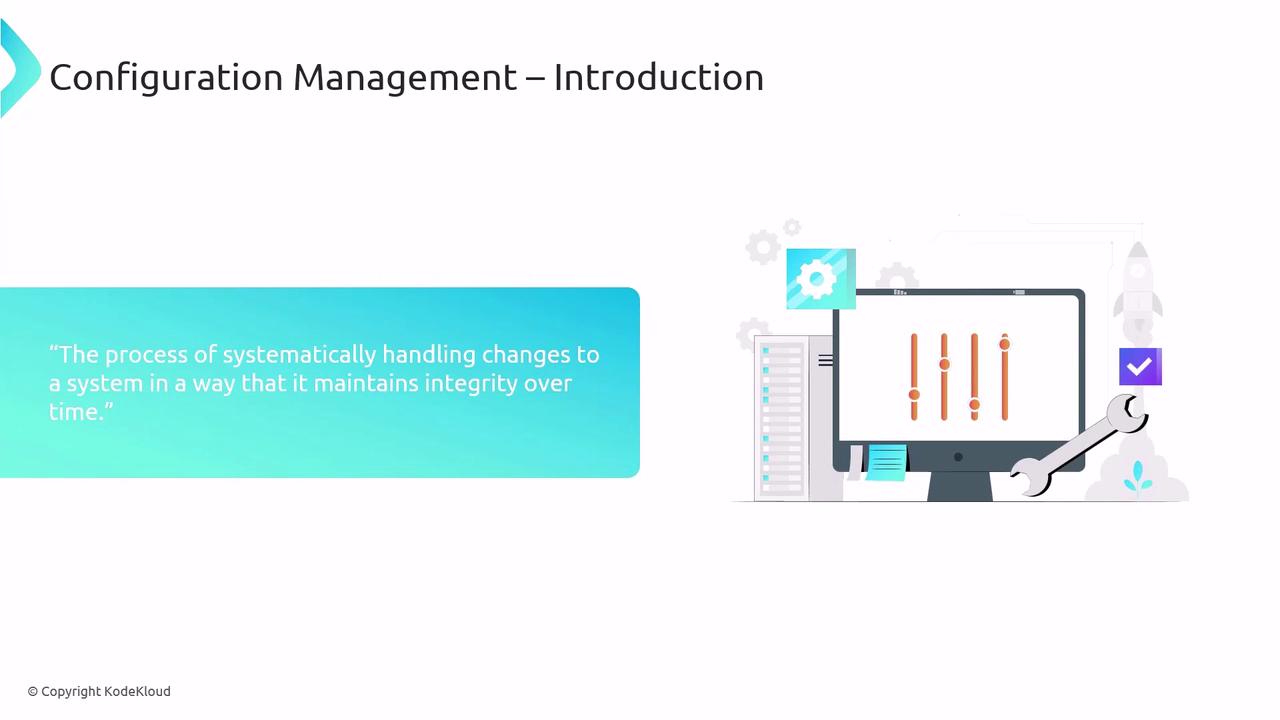 Configuration Management – Introduction

“The process of systematically handling changes to a system in a way that it maintains integrity over time.”

© Copyright KodeKloud